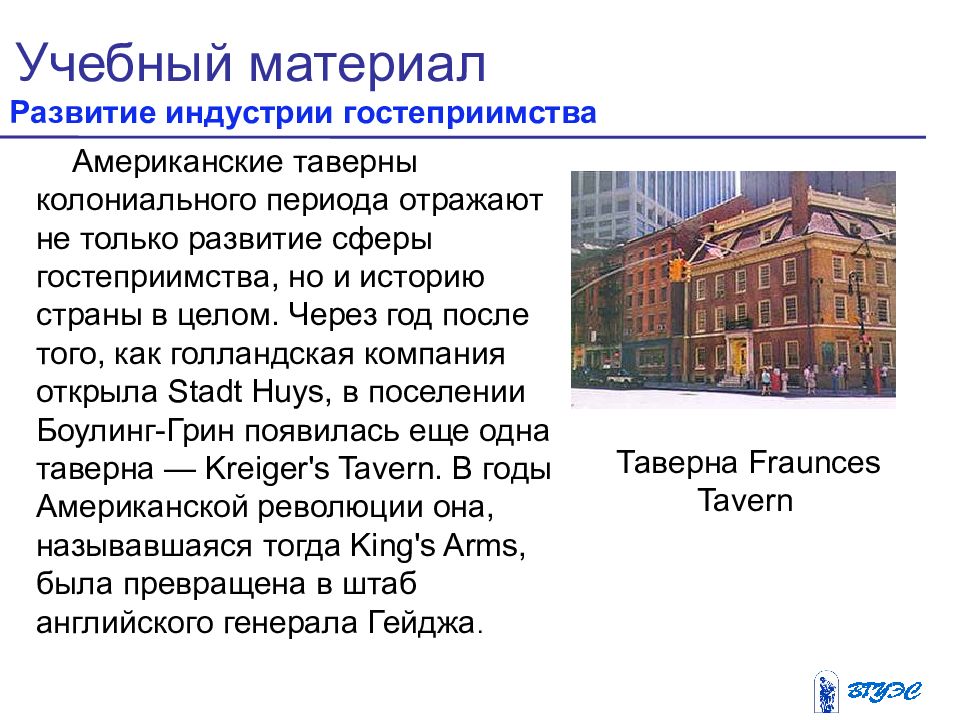 Учебный материал
Развитие индустрии гостеприимства

Американские таверны колониального периода отражают не только развитие сферы гостеприимства, но и историю страны в целом. Через год после того, как голландская компания открыла Stadt Huys, в поселении Боулинг-Грин появилась еще одна таверна — Kreiger's Tavern. В годы Американской революции она, называвшаяся тогда King's Arms, была превращена в штаб английского генерала Гейджа.

Таверна Fraunces Tavern

ВГУЭС